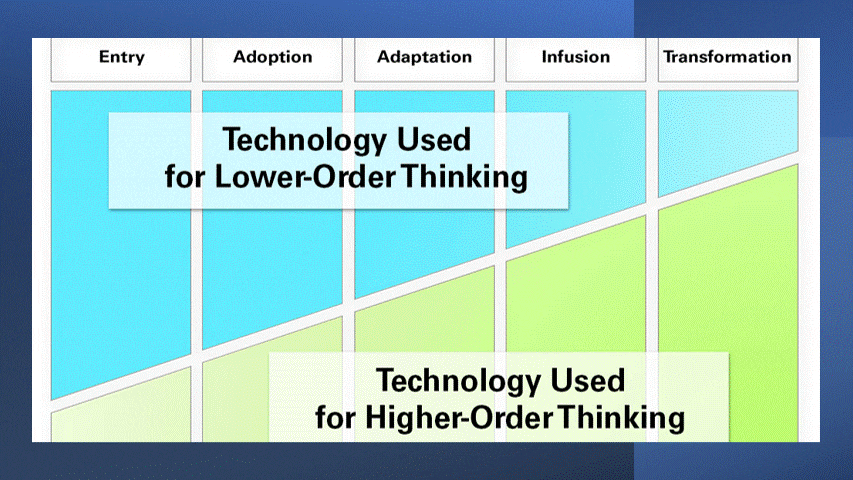 Entry Adoption Adaptation Infusion Transformation

Technology Used for Lower-Order Thinking

Technology Used for Higher-Order Thinking